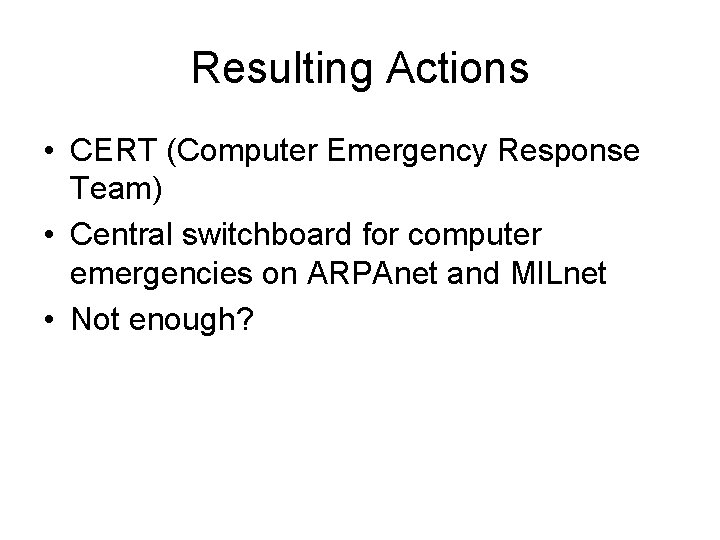 Resulting Actions

• CERT (Computer Emergency Response Team)
• Central switchboard for computer emergencies on ARPAnet and MILnet
• Not enough?